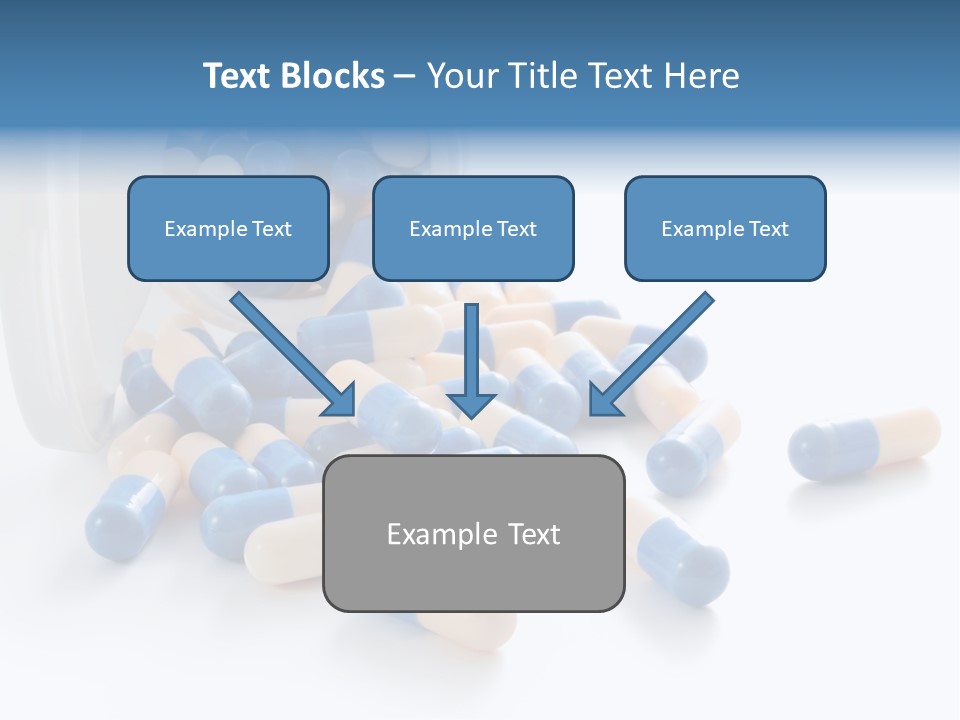 Text Blocks – Your Title Text Here

Example Text

Example Text

Example Text

Example Text